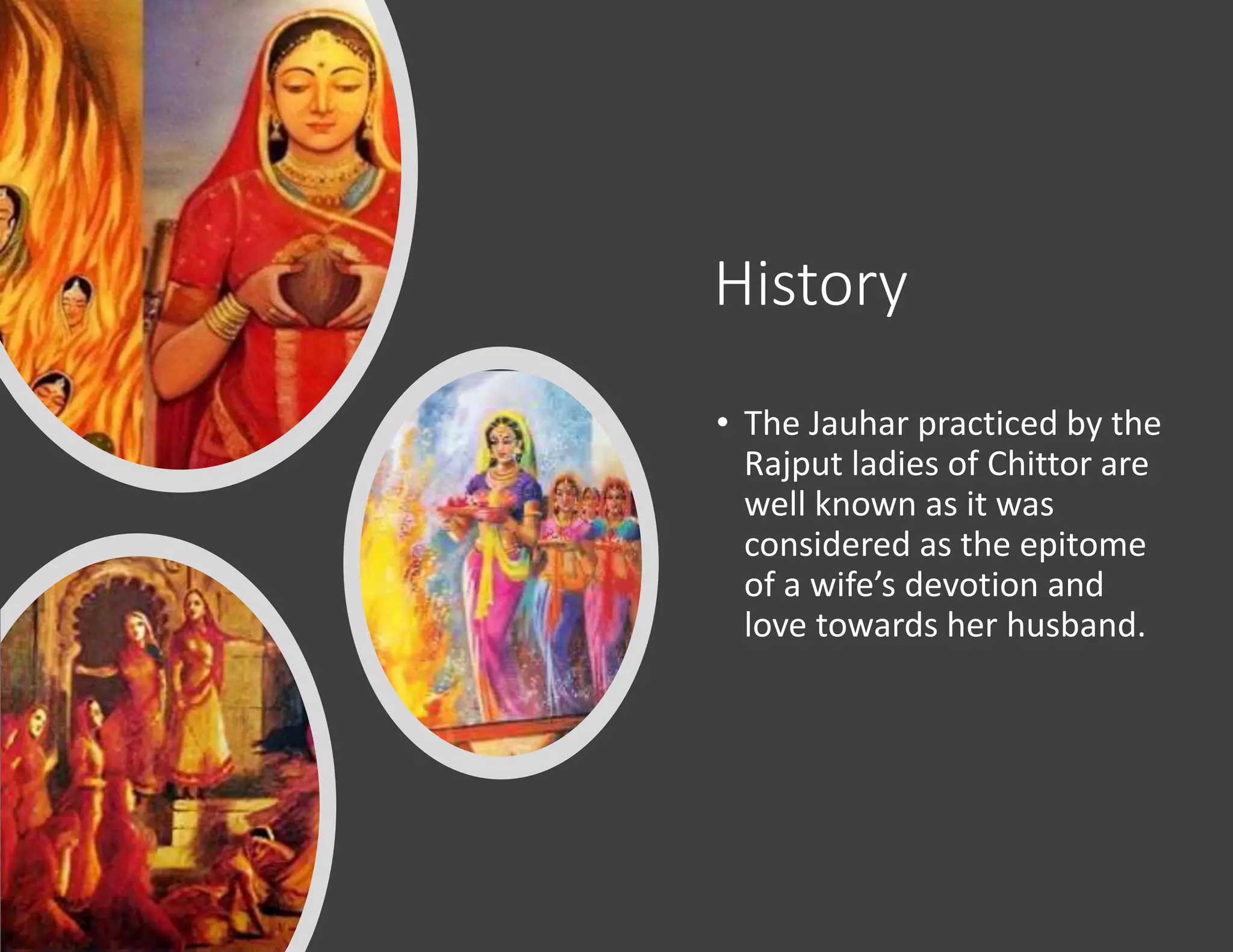 History

• The Jauhar practiced by the Rajput ladies of Chittor are well known as it was considered as the epitome of a wife's devotion and love towards her husband.